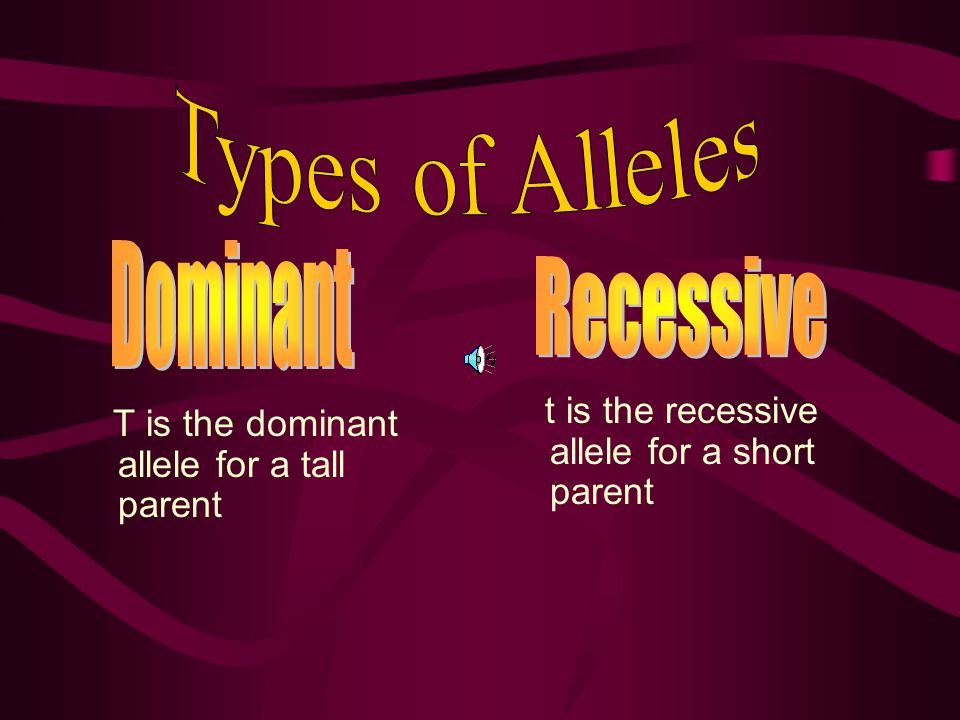 Types of Alleles

Dominant

T is the dominant allele for a tall parent

Recessive

t is the recessive allele for a short parent